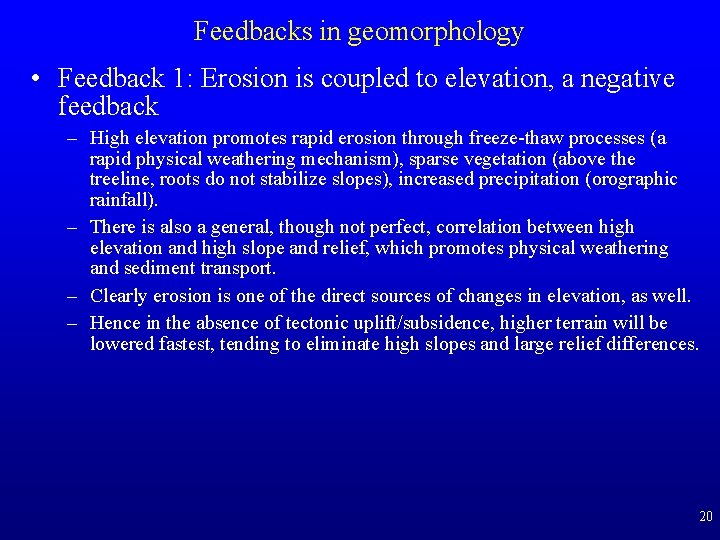 Feedbacks in geomorphology

• Feedback 1: Erosion is coupled to elevation, a negative feedback

– High elevation promotes rapid erosion through freeze-thaw processes (a rapid physical weathering mechanism), sparse vegetation (above the treeline, roots do not stabilize slopes), increased precipitation (orographic rainfall).

– There is also a general, though not perfect, correlation between high elevation and high slope and relief, which promotes physical weathering and sediment transport.

– Clearly erosion is one of the direct sources of changes in elevation, as well.

– Hence in the absence of tectonic uplift/subsidence, higher terrain will be lowered fastest, tending to eliminate high slopes and large relief differences.

20